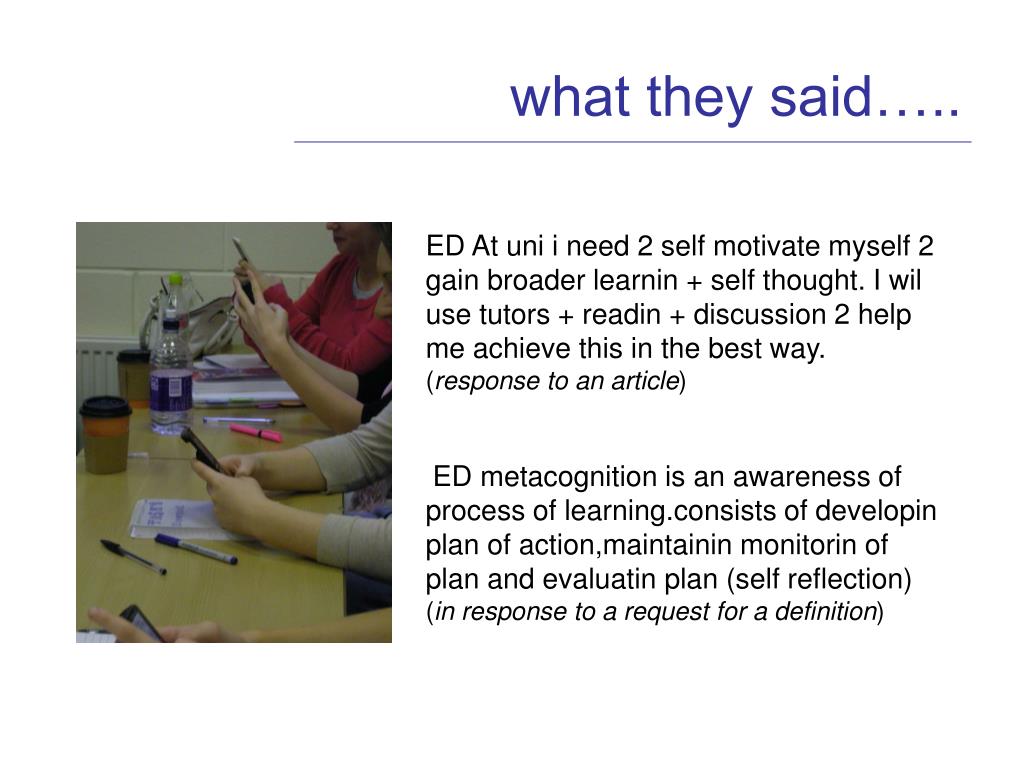 what they said…..

ED At uni i need 2 self motivate myself 2 gain broader learnin + self thought. I wil use tutors + readin + discussion 2 help me achieve this in the best way.
(response to an article)

ED metacognition is an awareness of process of learning.consists of developin plan of action,maintainin monitorin of plan and evaluatin plan (self reflection)
(in response to a request for a definition)